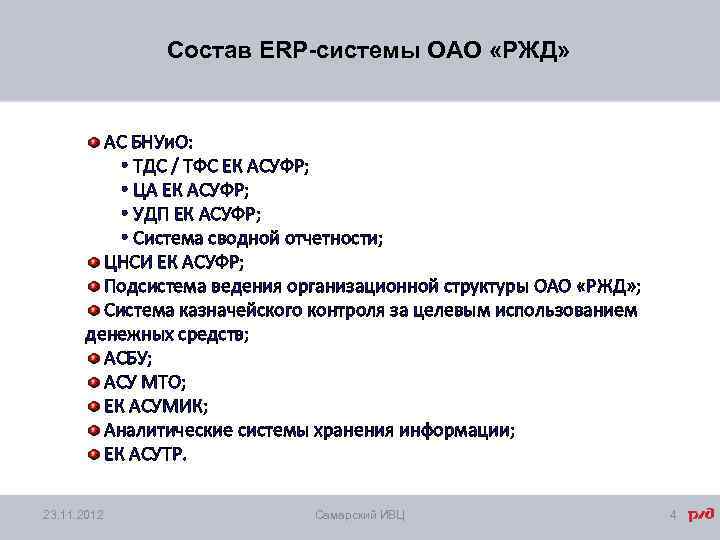 Состав ERP-системы ОАО «РЖД»

АС БНУиО:
• ТДС / ТФС ЕК АСУФР;
• ЦА ЕК АСУФР;
• УДП ЕК АСУФР;
• Система сводной отчетности;
ЦНСИ ЕК АСУФР;
Подсистема ведения организационной структуры ОАО «РЖД»;
Система казначейского контроля за целевым использованием денежных средств;
АСБУ;
АСУ МТО;
ЕК АСУМИК;
Аналитические системы хранения информации;
ЕК АСУТР.

23.11.2012
Самарский ИВЦ
4
РЖД